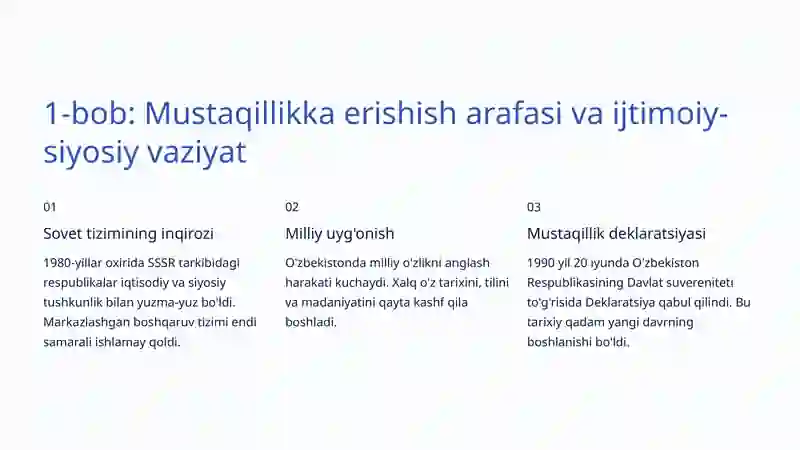 1-bob: Mustaqillikka erishish arafasi va ijtimoiy-siyosiy vaziyat

01

Sovet tizimining inqirozi

1980-yillar oxirida SSSR tarkibidagi respublikalar iqtisodiy va siyosiy tushkunlik bilan yuzma-yuz bo'ldi. Markazlashgan boshqaruv tizimi endi samarali ishlamay qoldi.

02

Milliy uyg'onish

O'zbekistonda milliy o'zlikni anglash harakati kuchaydi. Xalq o'z tarixini, tilini va madaniyatini qayta kashf qila boshladi.

03

Mustaqillik deklaratsiyasi

1990 yil 20 iyunda O'zbekiston Respublikasining Davlat suvereniteti to'g'risida Deklaratsiya qabul qilindi. Bu tarixiy qadam yangi davrning boshlanishi bo'ldi.